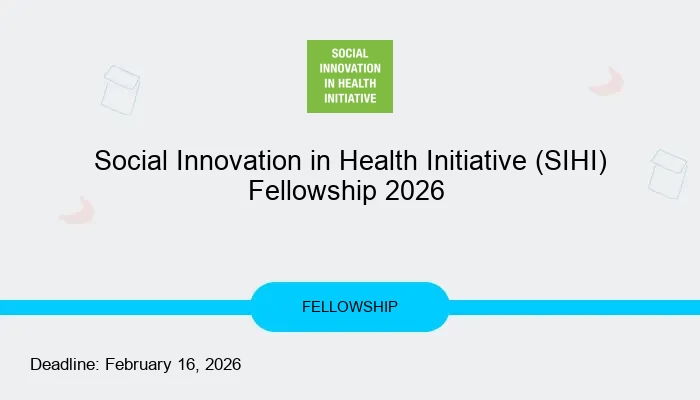 SOCIAL INNOVATION IN HEALTH INITIATIVE

Social Innovation in Health Initiative (SIHI) Fellowship 2026

FELLOWSHIP

Deadline: February 16, 2026